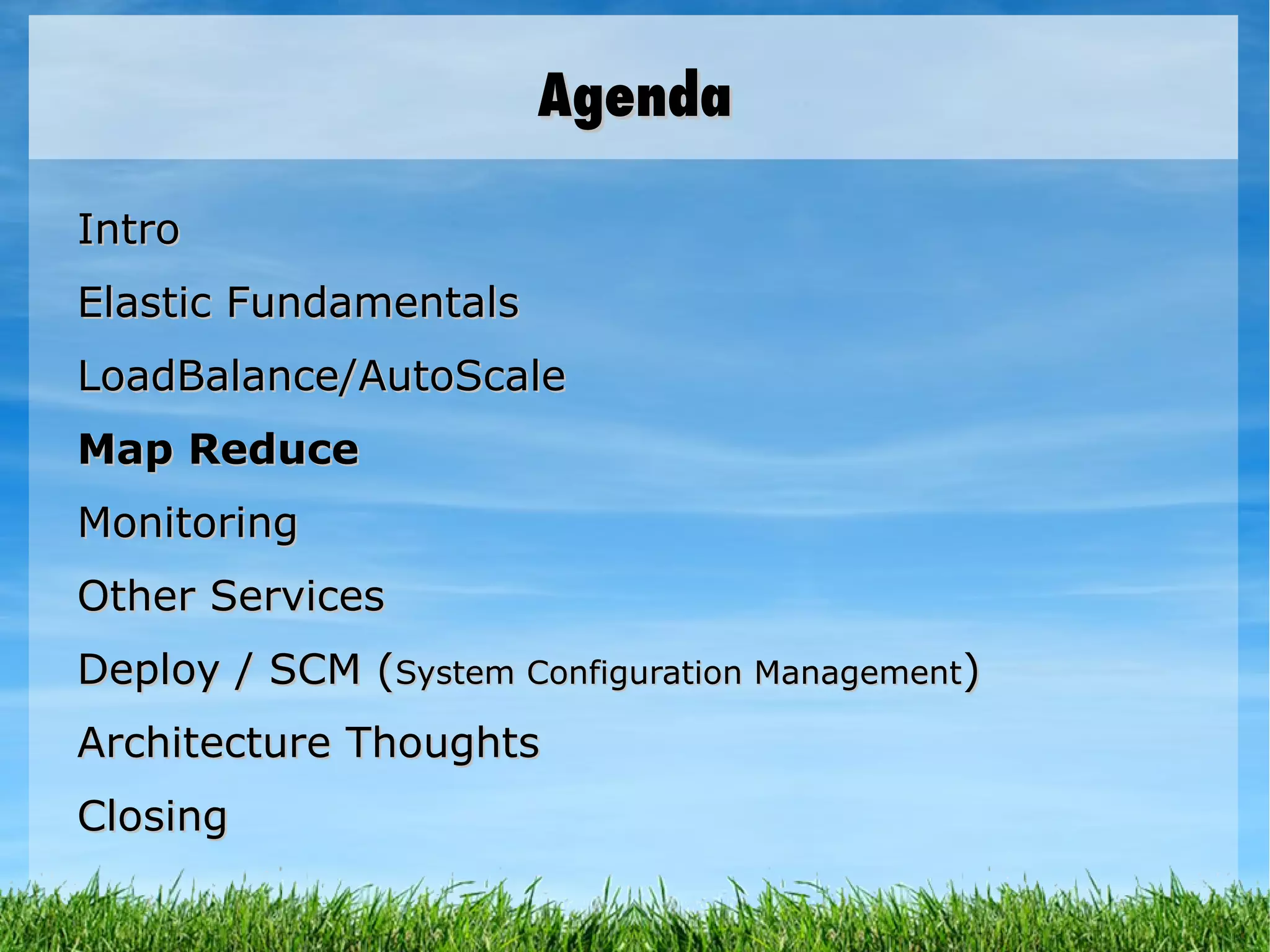 Agenda

Intro

Elastic Fundamentals

LoadBalance/AutoScale

Map Reduce

Monitoring

Other Services

Deploy / SCM (System Configuration Management)

Architecture Thoughts

Closing